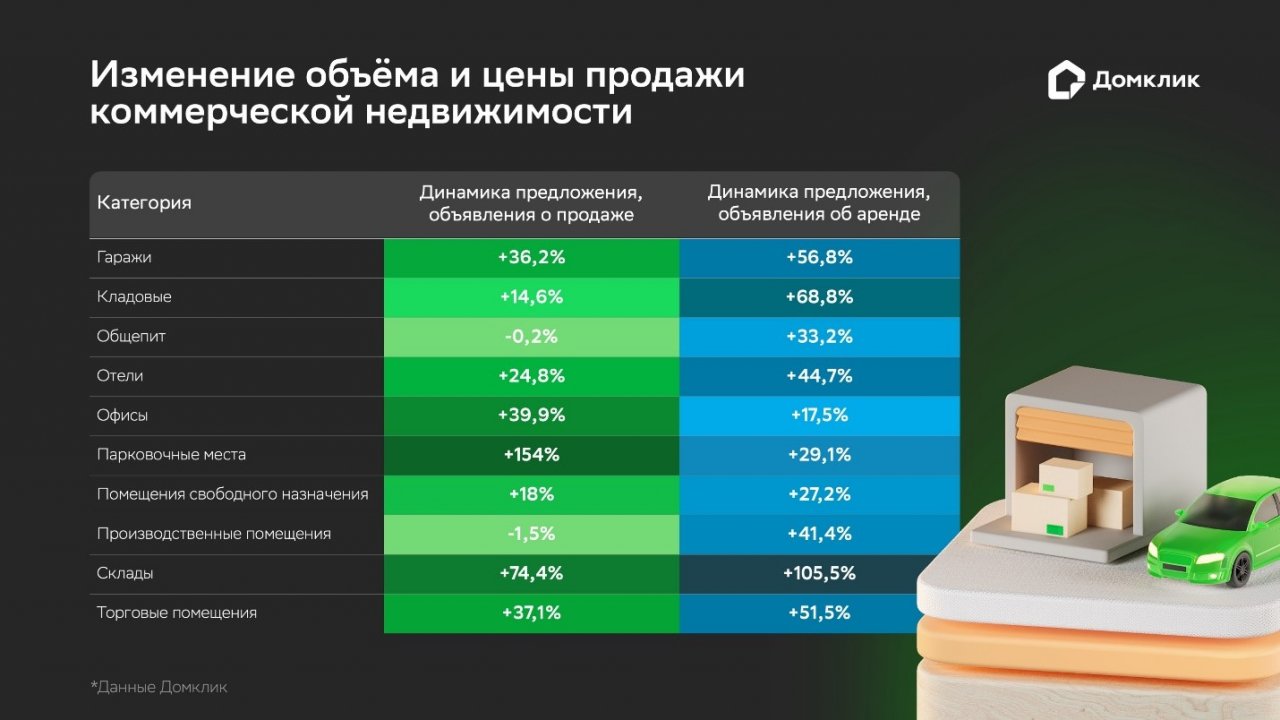 Изменение объёма и цены продажи коммерческой недвижимости

Домклик

| Категория | Динамика предложения, объявления о продаже | Динамика предложения, объявления об аренде |
|---|---|---|
| Гаражи | +36,2% | +56,8% |
| Кладовые | +14,6% | +68,8% |
| Общепит | -0,2% | +33,2% |
| Отели | +24,8% | +44,7% |
| Офисы | +39,9% | +17,5% |
| Парковочные места | +154% | +29,1% |
| Помещения свободного назначения | +18% | +27,2% |
| Производственные помещения | -1,5% | +41,4% |
| Склады | +74,4% | +105,5% |
| Торговые помещения | +37,1% | +51,5% |

*Данные Домклик